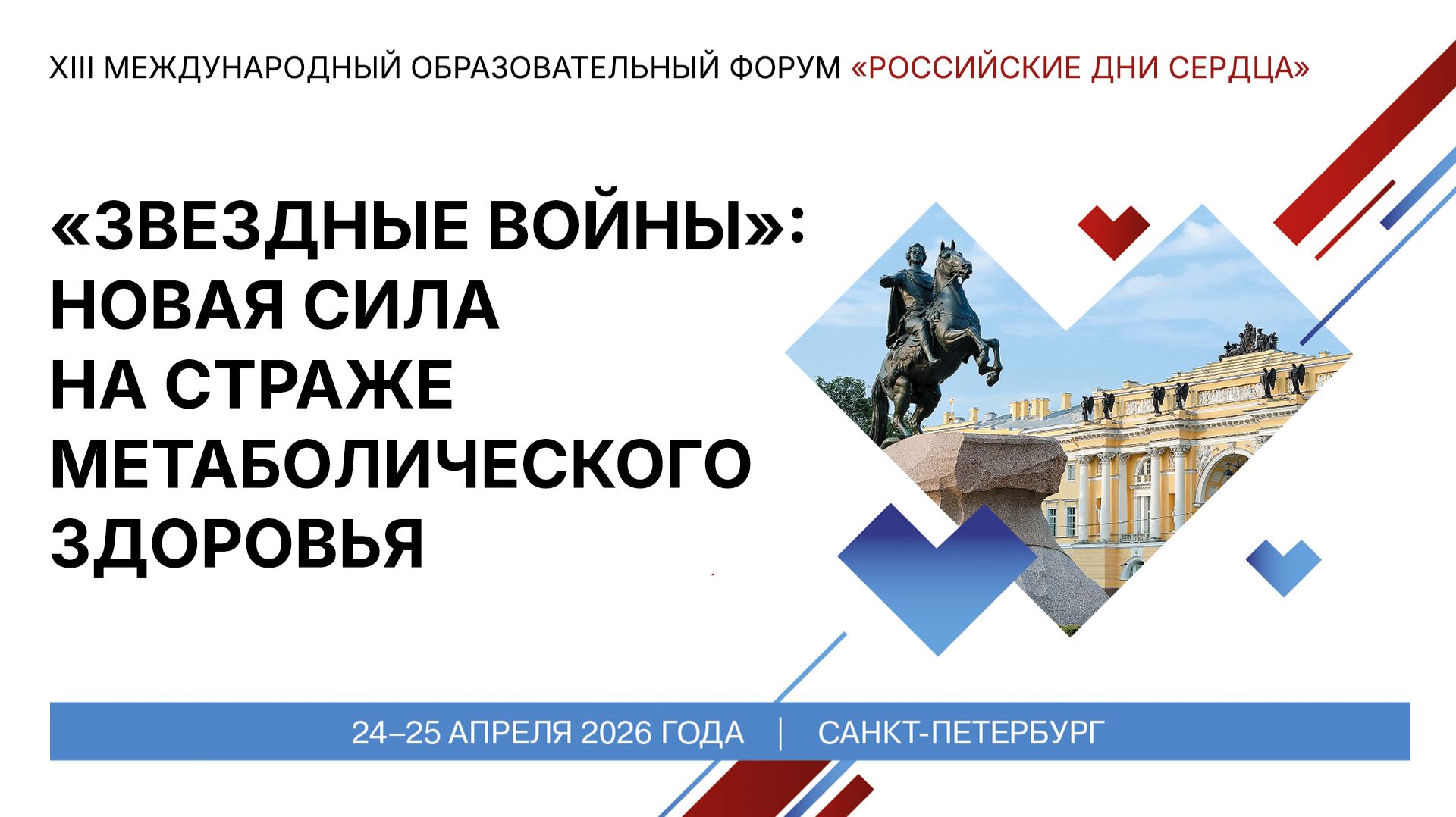 XIII МЕЖДУНАРОДНЫЙ ОБРАЗОВАТЕЛЬНЫЙ ФОРУМ «РОССИЙСКИЕ ДНИ СЕРДЦА»

«ЗВЕЗДНЫЕ ВОЙНЫ»: НОВАЯ СИЛА НА СТРАЖЕ МЕТАБОЛИЧЕСКОГО ЗДОРОВЬЯ

24–25 АПРЕЛЯ 2026 ГОДА | САНКТ-ПЕТЕРБУРГ